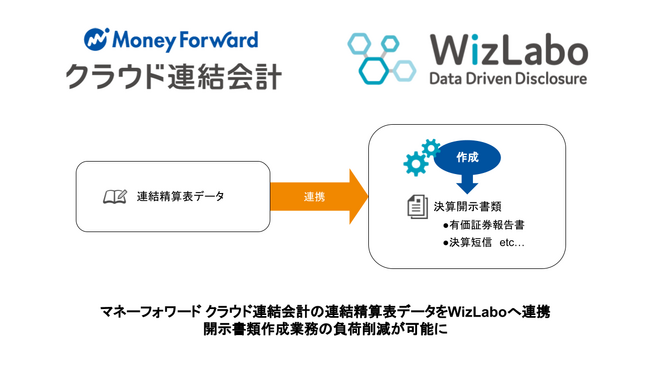 Money Forward
クラウド連結会計

WizLabo
Data Driven Disclosure

連結精算表データ

連携

作成

決算開示書類
●有価証券報告書
●決算短信　etc...

マネーフォワード クラウド連結会計の連結精算表データをWizLaboへ連携
開示書類作成業務の負荷削減が可能に